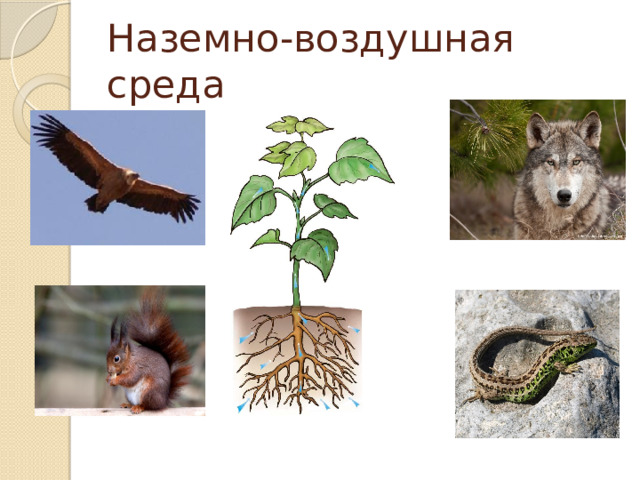 Наземно-воздушная среда